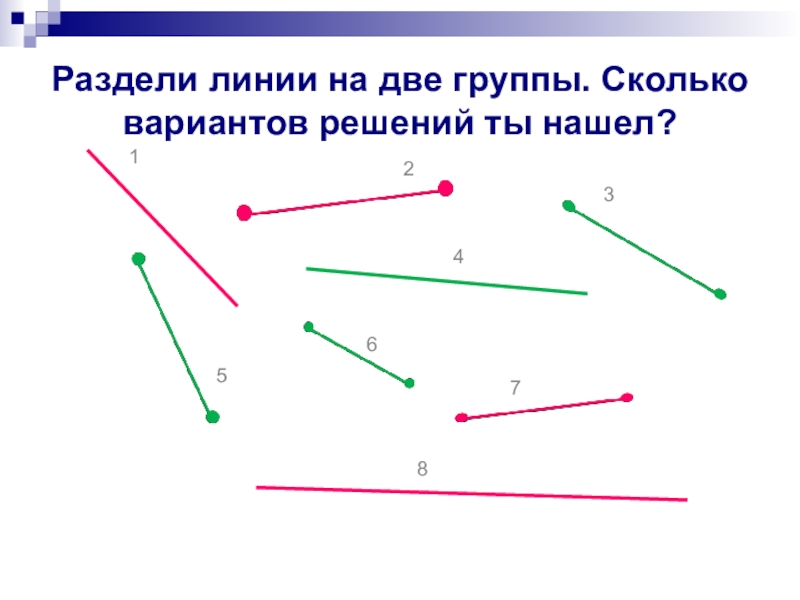 Раздели линии на две группы. Сколько вариантов решений ты нашел?

1

2

3

4

5

6

7

8